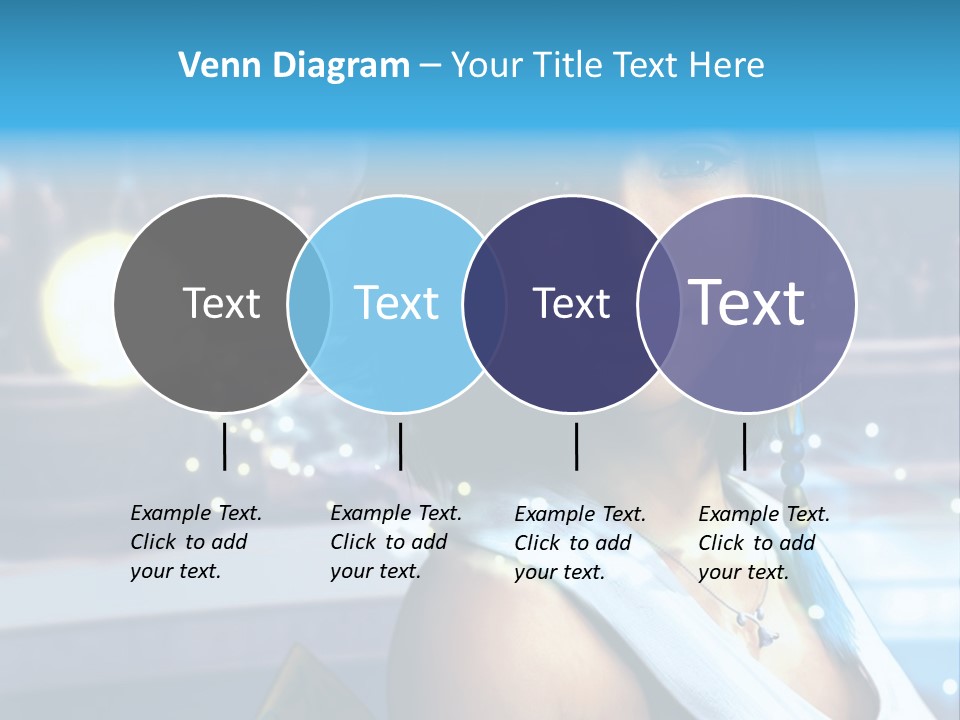 Venn Diagram – Your Title Text Here

Text

Text

Text

Text

Example Text. Click to add your text.

Example Text. Click to add your text.

Example Text. Click to add your text.

Example Text. Click to add your text.